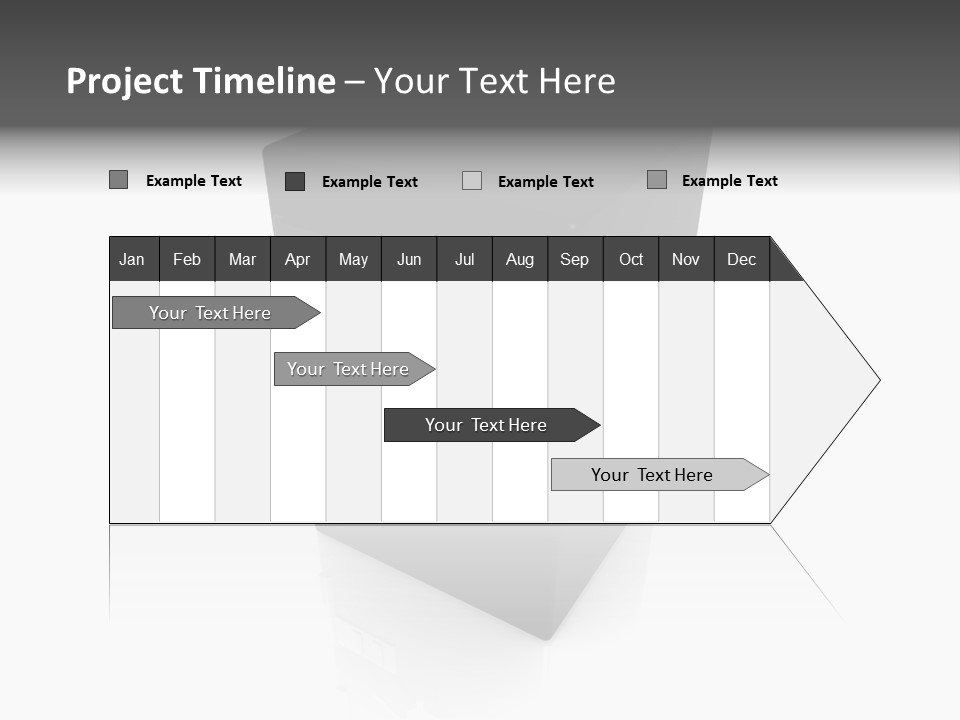 Project Timeline – Your Text Here

Example Text Example Text Example Text Example Text

| Jan | Feb | Mar | Apr | May | Jun | Jul | Aug | Sep | Oct | Nov | Dec |
|---|---|---|---|---|---|---|---|---|---|---|---|

Your Text Here

Your Text Here

Your Text Here

Your Text Here